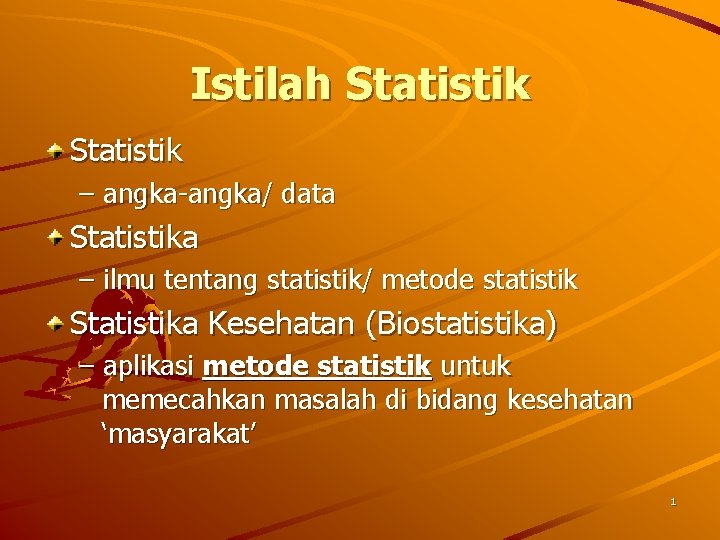 Istilah Statistik

Statistik
– angka-angka/ data

Statistika
– ilmu tentang statistik/ metode statistik

Statistika Kesehatan (Biostatistika)
– aplikasi metode statistik untuk memecahkan masalah di bidang kesehatan ‘masyarakat’

1